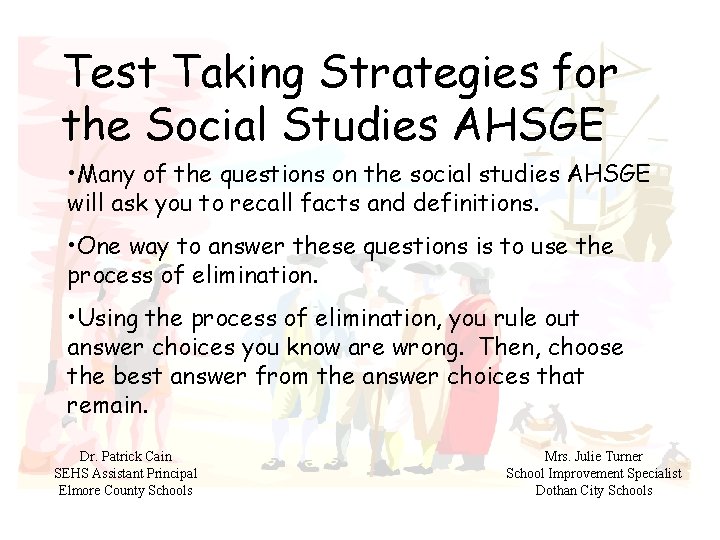 Test Taking Strategies for the Social Studies AHSGE

•Many of the questions on the social studies AHSGE will ask you to recall facts and definitions.

•One way to answer these questions is to use the process of elimination.

•Using the process of elimination, you rule out answer choices you know are wrong. Then, choose the best answer from the answer choices that remain.

Dr. Patrick Cain
SEHS Assistant Principal
Elmore County Schools

Mrs. Julie Turner
School Improvement Specialist
Dothan City Schools